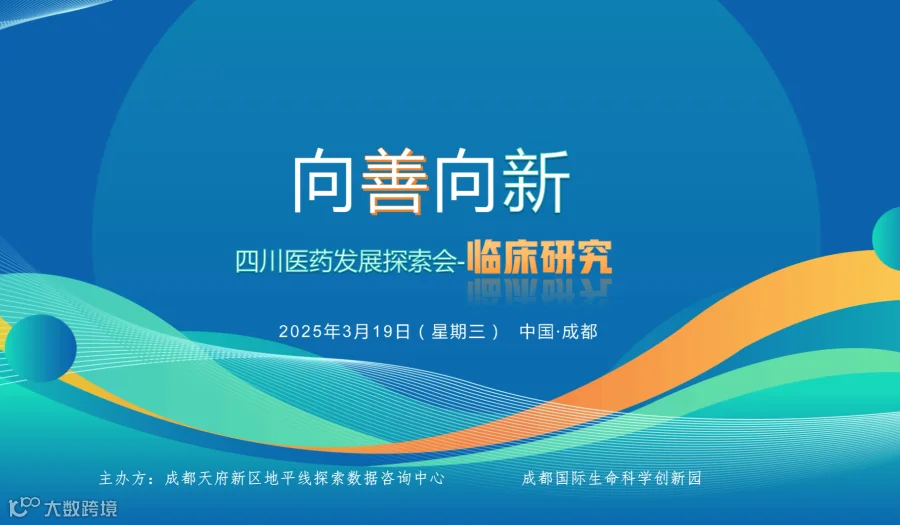 向善向新

四川医药发展探索会-临床研究

2025年3月19日（星期三） 中国·成都

主办方：成都天府新区地平线探索数据咨询中心 成都国际生命科学创新园

大数跨境